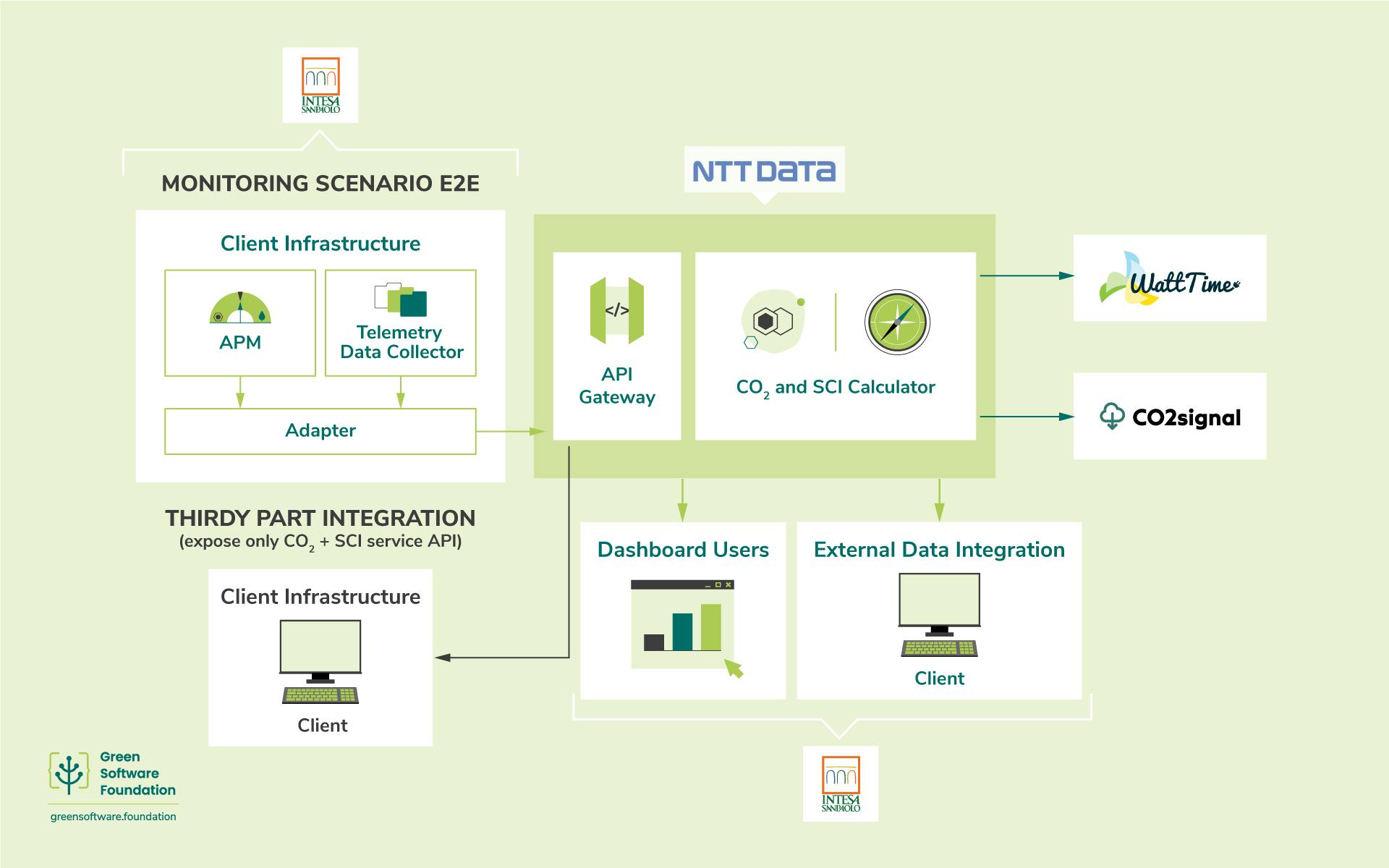 INTESA SANPAOLO

MONITORING SCENARIO E2E

Client Infrastructure

APM

Telemetry Data Collector

Adapter

NTT DATA

</>

API Gateway

$CO_2$ and SCI Calculator

WattTime

CO2signal

THIRDY PART INTEGRATION
(expose only $CO_2$ + SCI service API)

Client Infrastructure

Client

Dashboard Users

External Data Integration

Client

INTESA SANPAOLO

Green Software Foundation

greensoftware.foundation